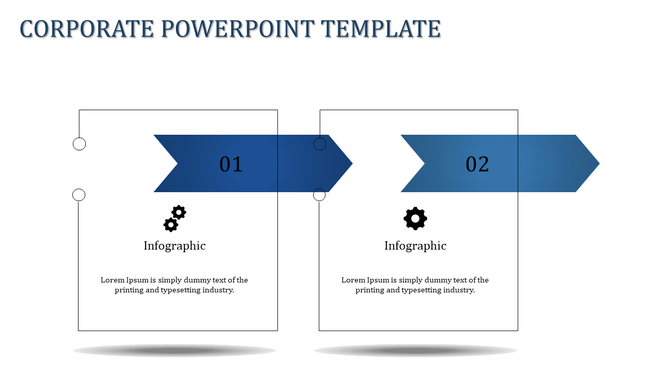 CORPORATE POWERPOINT TEMPLATE

01

Infographic

Lorem Ipsum is simply dummy text of the printing and typesetting industry.

02

Infographic

Lorem Ipsum is simply dummy text of the printing and typesetting industry.